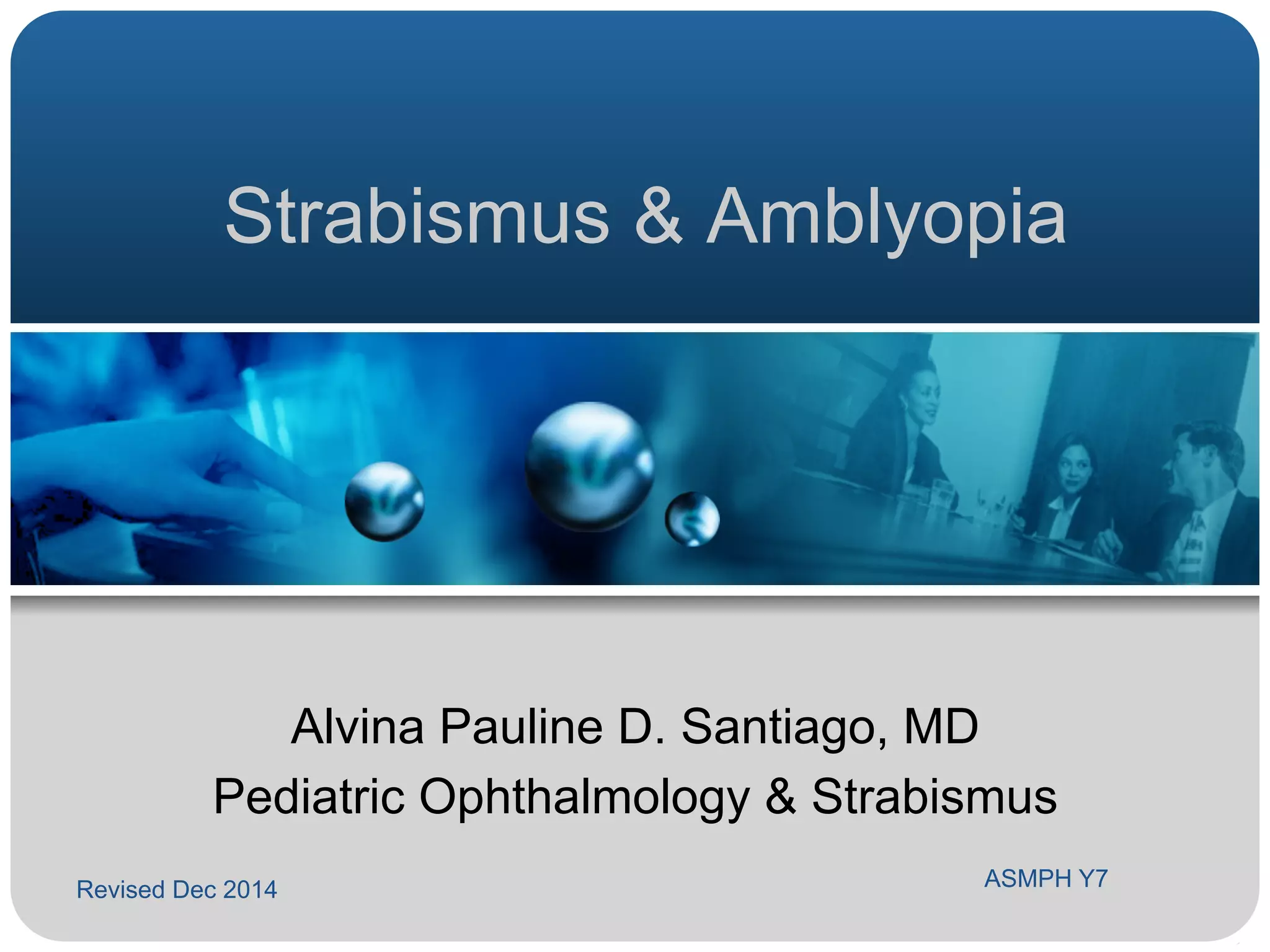 Strabismus & Amblyopia

Alvina Pauline D. Santiago, MD
Pediatric Ophthalmology & Strabismus

Revised Dec 2014

ASMPH Y7